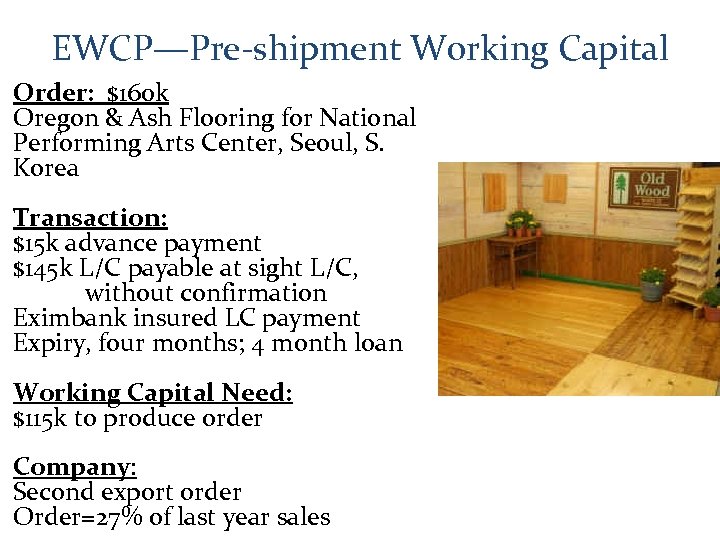 EWCP—Pre-shipment Working Capital

Order: $160k
Oregon & Ash Flooring for National Performing Arts Center, Seoul, S. Korea

Transaction:
$15k advance payment
$145k L/C payable at sight L/C, without confirmation
Eximbank insured LC payment
Expiry, four months; 4 month loan

Working Capital Need:
$115k to produce order

Company:
Second export order
Order=27% of last year sales

Old Wood